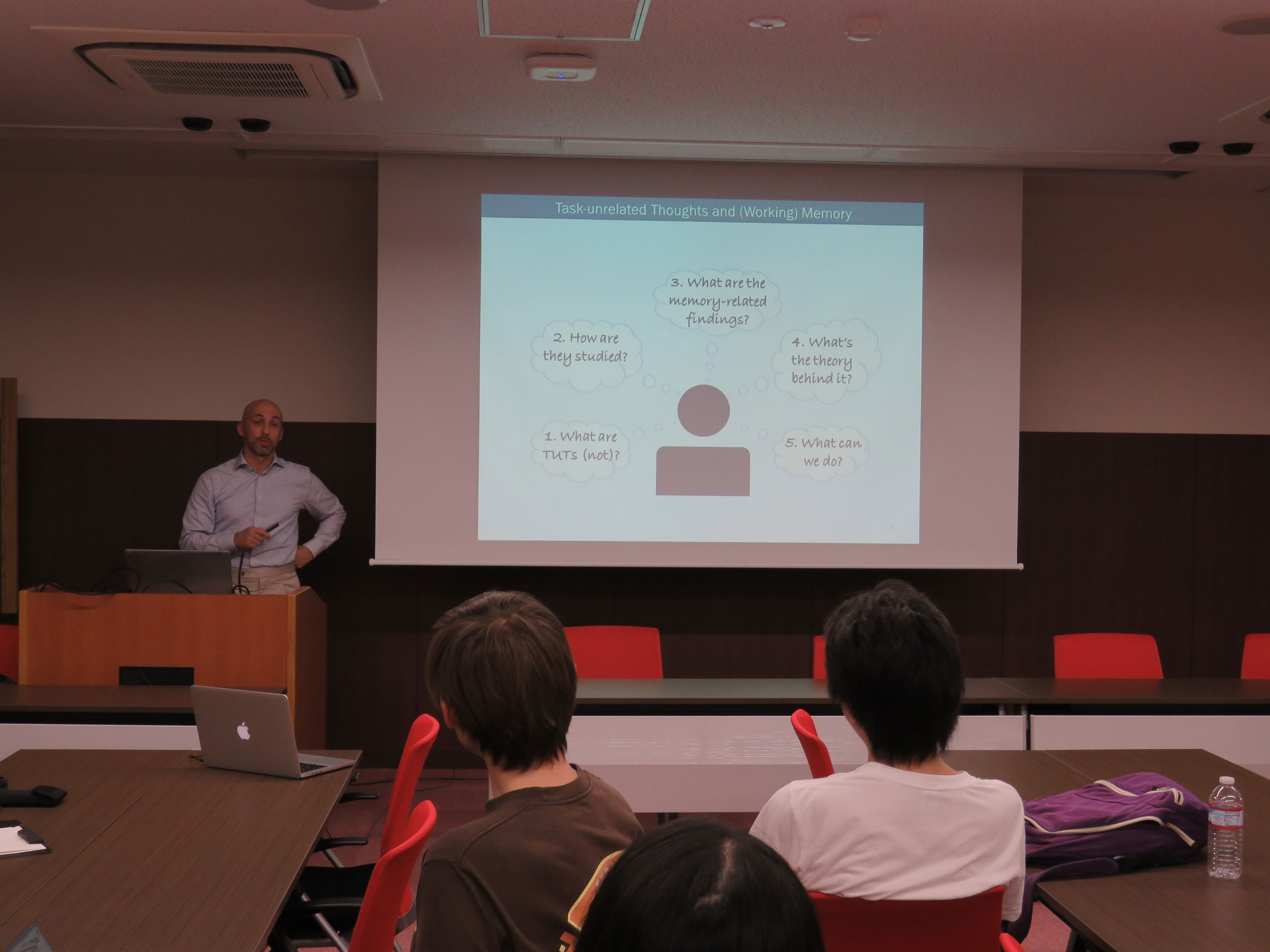 Task-unrelated Thoughts and (Working) Memory

1. What are TUTs (not)?

2. How are they studied?

3. What are the memory-related findings?

4. What's the theory behind it?

5. What can we do?

7